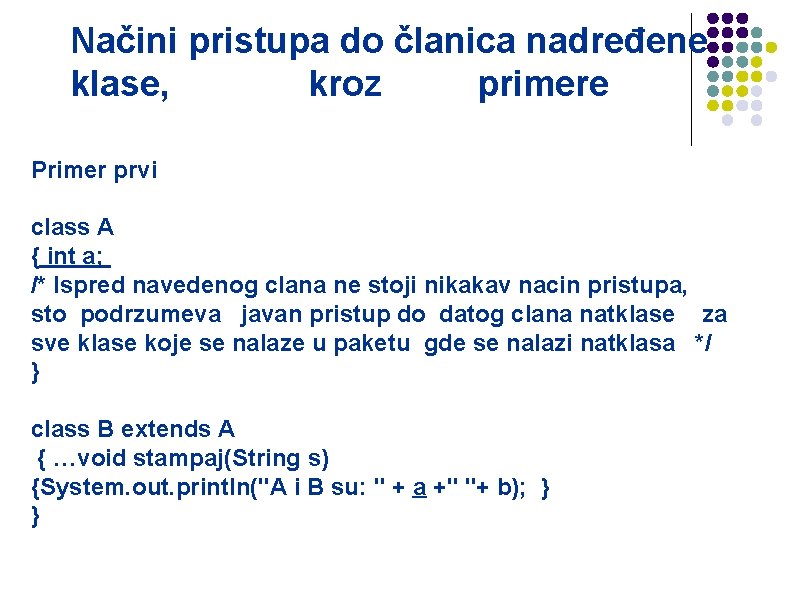 Načini pristupa do članica nadređene klase, kroz primere

Primer prvi

class A
{ int a;
/* Ispred navedenog clana ne stoji nikakav nacin pristupa, sto podrzumeva javan pristup do datog clana natklase za sve klase koje se nalaze u paketu gde se nalazi natklasa */
}

class B extends A
{ …void stampaj(String s)
{System.out.println("A i B su: " + a +" "+ b); }
}